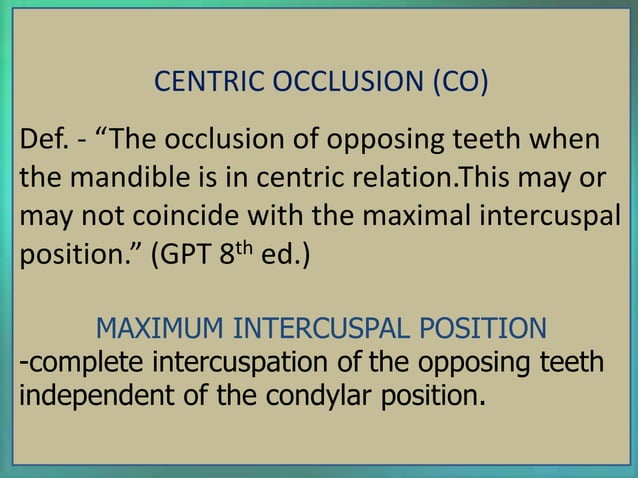 CENTRIC OCCLUSION (CO)

Def. - “The occlusion of opposing teeth when the mandible is in centric relation.This may or may not coincide with the maximal intercuspal position.” (GPT 8$^{th}$ ed.)

MAXIMUM INTERCUSPAL POSITION

-complete intercuspation of the opposing teeth independent of the condylar position.